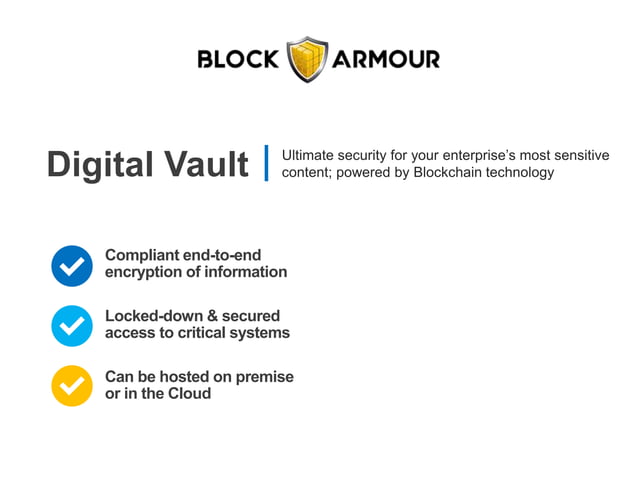 BLOCK ARMOUR

Digital Vault

Ultimate security for your enterprise's most sensitive content; powered by Blockchain technology

Compliant end-to-end encryption of information

Locked-down & secured access to critical systems

Can be hosted on premise or in the Cloud